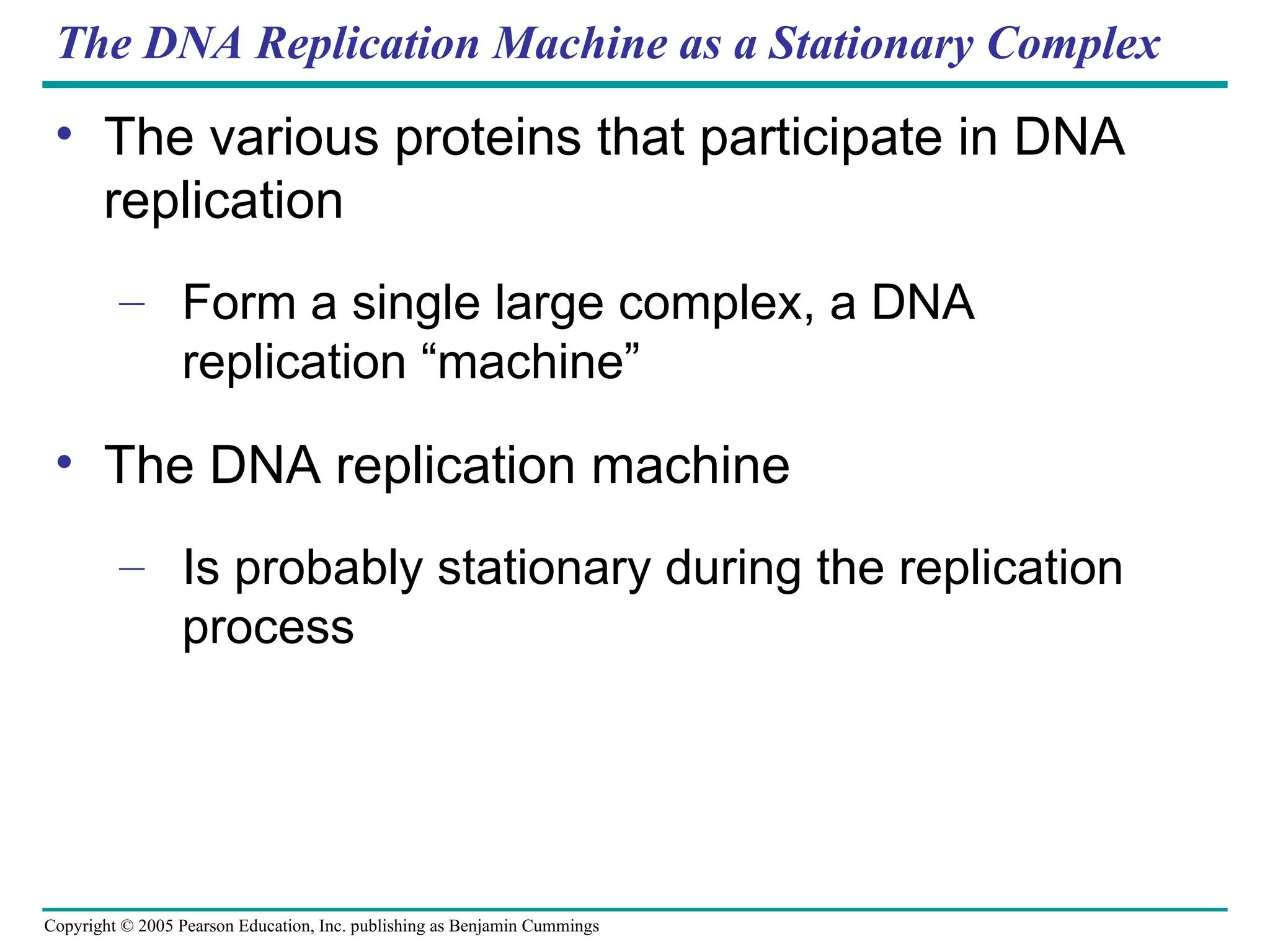 The DNA Replication Machine as a Stationary Complex

• The various proteins that participate in DNA replication

– Form a single large complex, a DNA replication “machine”

• The DNA replication machine

– Is probably stationary during the replication process

Copyright © 2005 Pearson Education, Inc. publishing as Benjamin Cummings